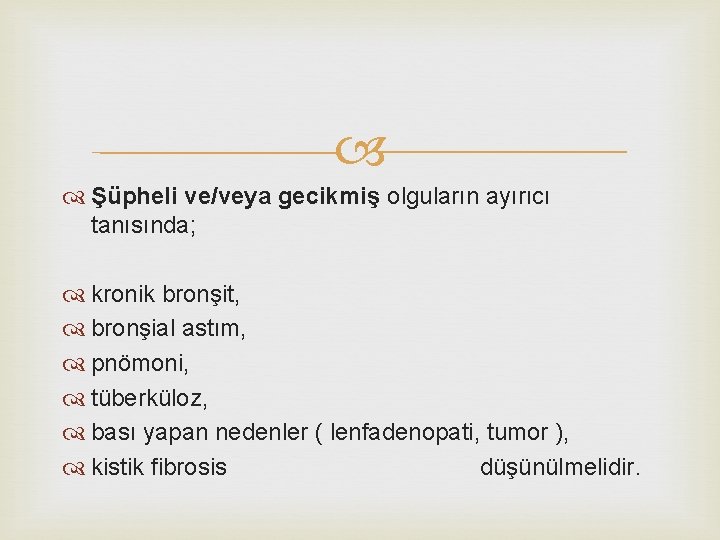 Şüpheli ve/veya gecikmiş olguların ayırıcı tanısında;

kronik bronşit,
bronşial astım,
pnömoni,
tüberküloz,
bası yapan nedenler ( lenfadenopati, tumor ),
kistik fibrosis düşünülmelidir.